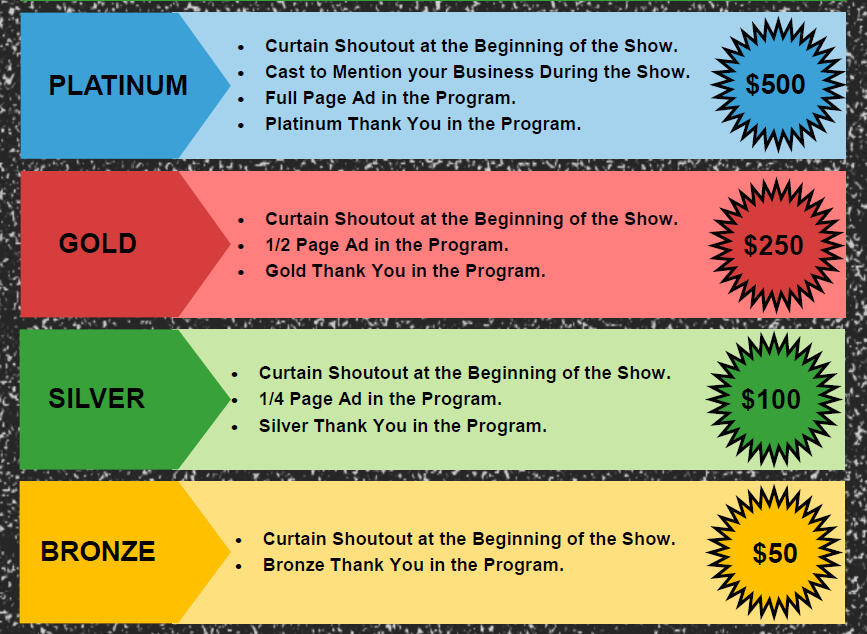 PLATINUM

- Curtain Shoutout at the Beginning of the Show.
- Cast to Mention your Business During the Show.
- Full Page Ad in the Program.
- Platinum Thank You in the Program.

$500

GOLD

- Curtain Shoutout at the Beginning of the Show.
- 1/2 Page Ad in the Program.
- Gold Thank You in the Program.

$250

SILVER

- Curtain Shoutout at the Beginning of the Show.
- 1/4 Page Ad in the Program.
- Silver Thank You in the Program.

$100

BRONZE

- Curtain Shoutout at the Beginning of the Show.
- Bronze Thank You in the Program.

$50